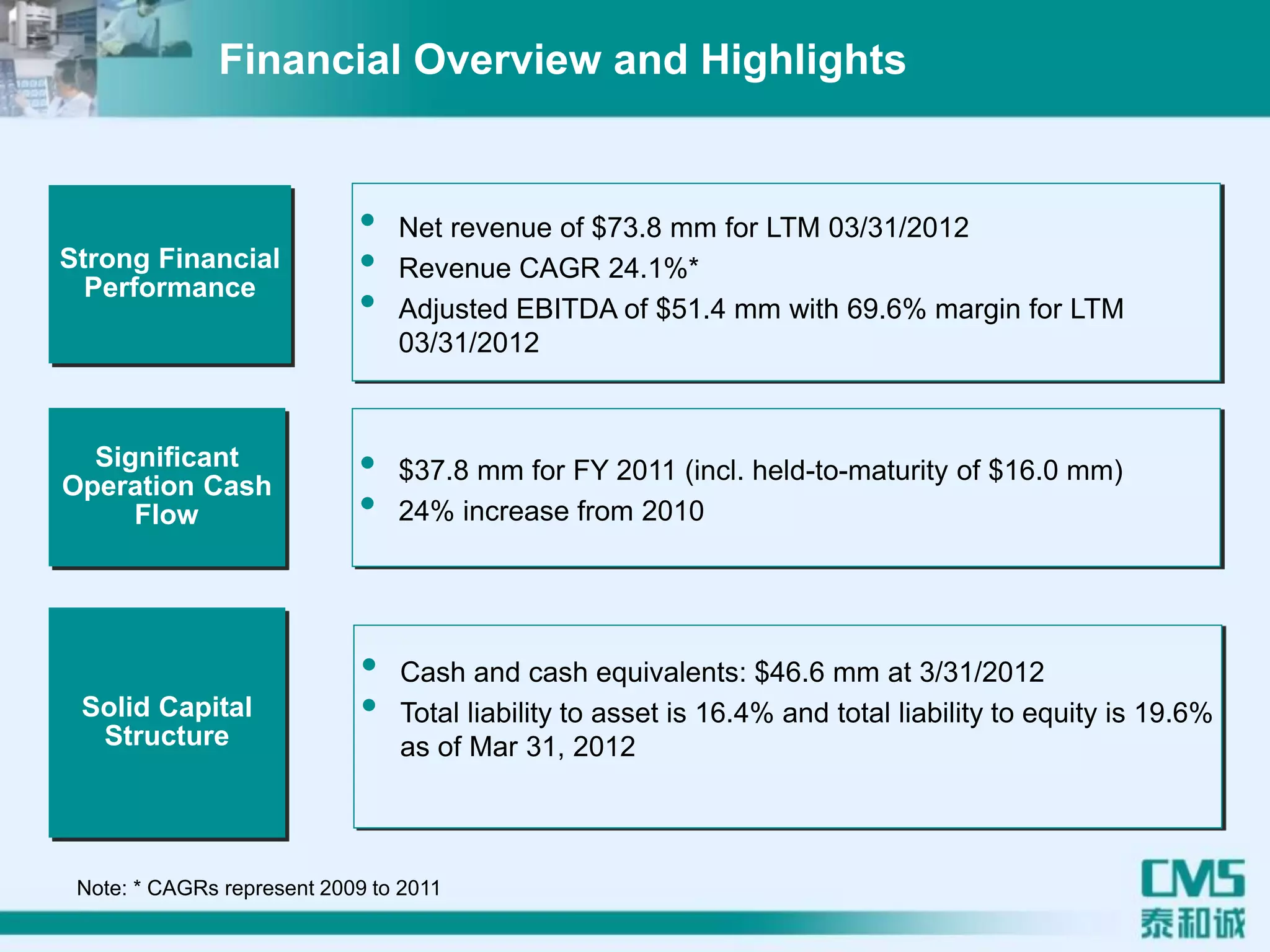 Financial Overview and Highlights

Strong Financial Performance

- Net revenue of \$73.8 mm for LTM 03/31/2012
- Revenue CAGR 24.1%*
- Adjusted EBITDA of \$51.4 mm with 69.6% margin for LTM 03/31/2012

Significant Operation Cash Flow

- \$37.8 mm for FY 2011 (incl. held-to-maturity of \$16.0 mm)
- 24% increase from 2010

Solid Capital Structure

- Cash and cash equivalents: \$46.6 mm at 3/31/2012
- Total liability to asset is 16.4% and total liability to equity is 19.6% as of Mar 31, 2012

Note: * CAGRs represent 2009 to 2011

CMS
泰和诚